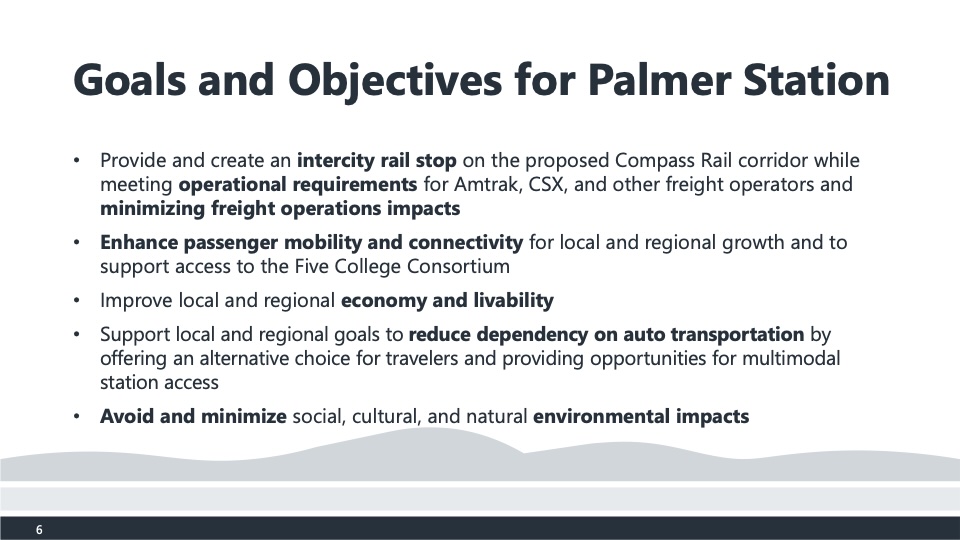 Goals and Objectives for Palmer Station

• Provide and create an intercity rail stop on the proposed Compass Rail corridor while meeting operational requirements for Amtrak, CSX, and other freight operators and minimizing freight operations impacts

• Enhance passenger mobility and connectivity for local and regional growth and to support access to the Five College Consortium

• Improve local and regional economy and livability

• Support local and regional goals to reduce dependency on auto transportation by offering an alternative choice for travelers and providing opportunities for multimodal station access

• Avoid and minimize social, cultural, and natural environmental impacts

6